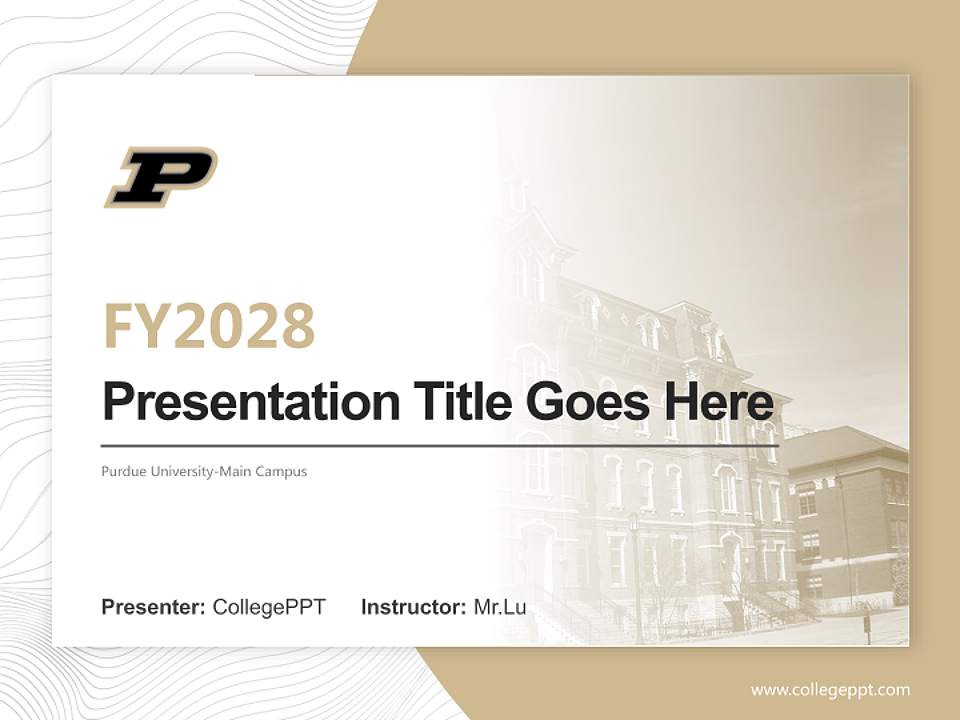 P

FY2028

Presentation Title Goes Here

Purdue University-Main Campus

Presenter: CollegePPT Instructor: Mr.Lu

www.collegeppt.com